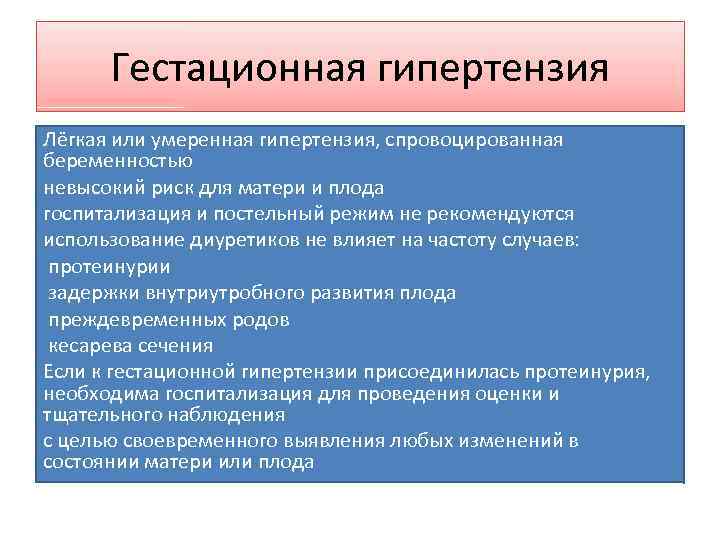 Гестационная гипертензия

Лёгкая или умеренная гипертензия, спровоцированная беременностью

невысокий риск для матери и плода

госпитализация и постельный режим не рекомендуются

использование диуретиков не влияет на частоту случаев:

протеинурии

задержки внутриутробного развития плода

преждевременных родов

кесарева сечения

Если к гестационной гипертензии присоединилась протеинурия, необходима госпитализация для проведения оценки и тщательного наблюдения

с целью своевременного выявления любых изменений в состоянии матери или плода